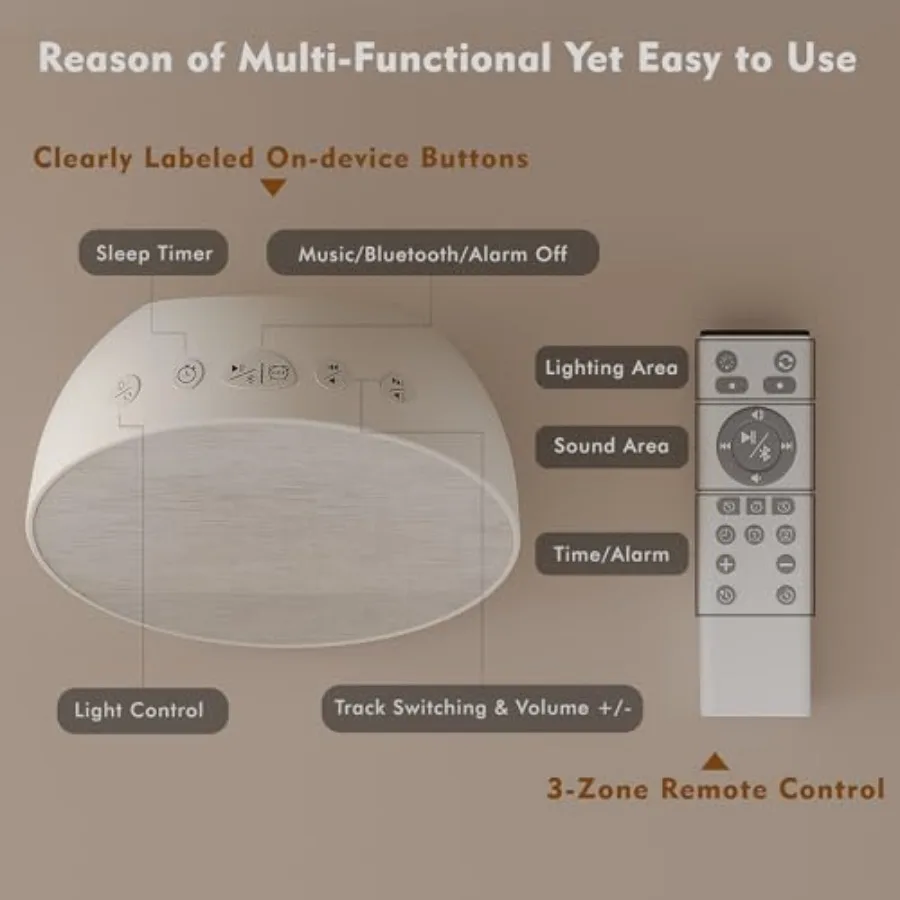 Reason of Multi-Functional Yet Easy to Use

Clearly Labeled On-device Buttons

Sleep Timer

Music/Bluetooth/Alarm Off

Lighting Area

Sound Area

Time/Alarm

Light Control

Track Switching & Volume +/-

3-Zone Remote Control